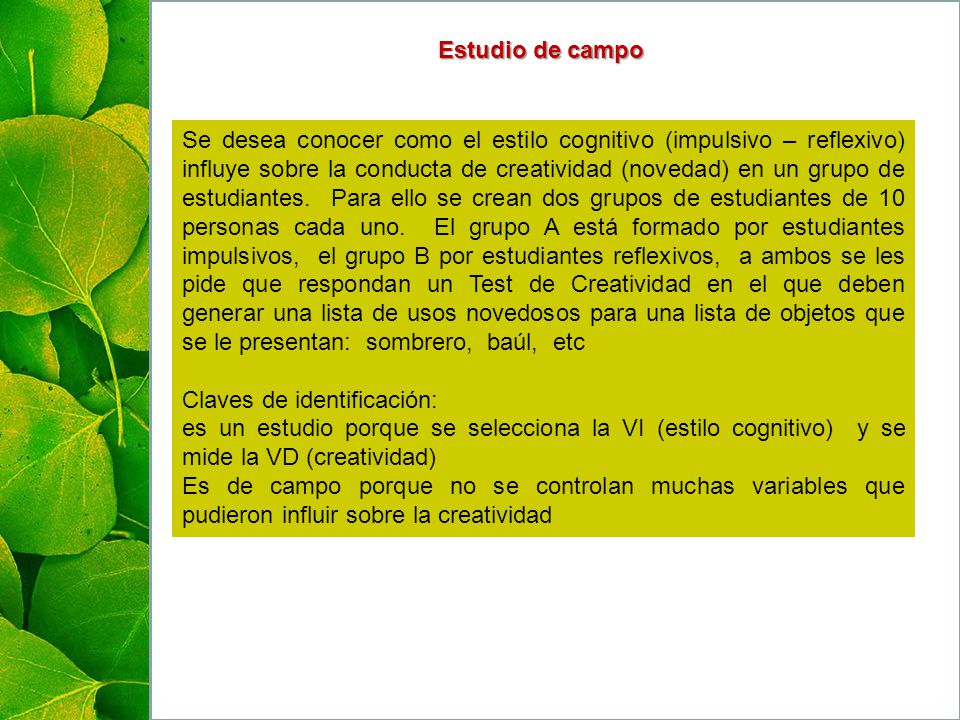 Estudio de campo

Se desea conocer como el estilo cognitivo (impulsivo – reflexivo) influye sobre la conducta de creatividad (novedad) en un grupo de estudiantes. Para ello se crean dos grupos de estudiantes de 10 personas cada uno. El grupo A está formado por estudiantes impulsivos, el grupo B por estudiantes reflexivos, a ambos se les pide que respondan un Test de Creatividad en el que deben generar una lista de usos novedosos para una lista de objetos que se le presentan: sombrero, baúl, etc

Claves de identificación:
es un estudio porque se selecciona la VI (estilo cognitivo) y se mide la VD (creatividad)
Es de campo porque no se controlan muchas variables que pudieron influir sobre la creatividad